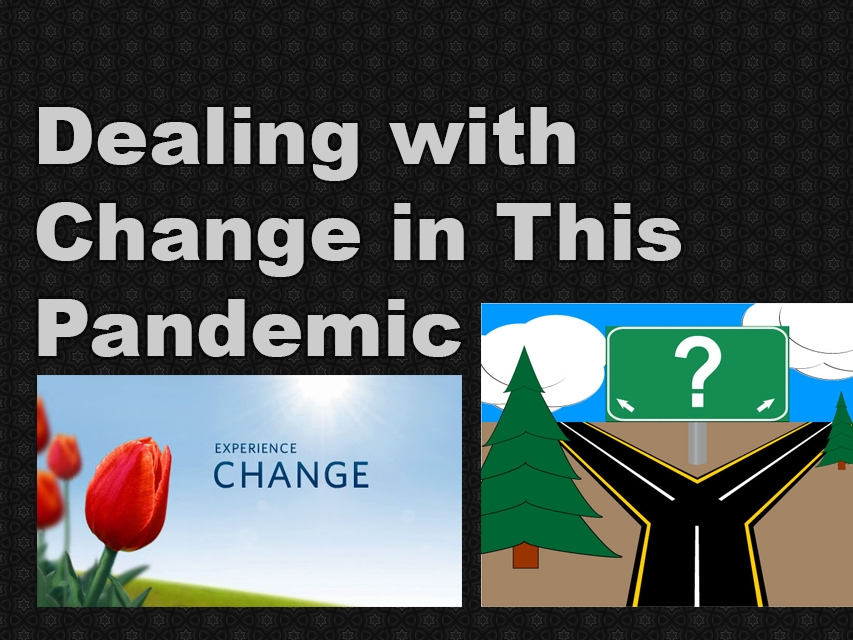 Dealing with Change in This Pandemic

EXPERIENCE
CHANGE

?